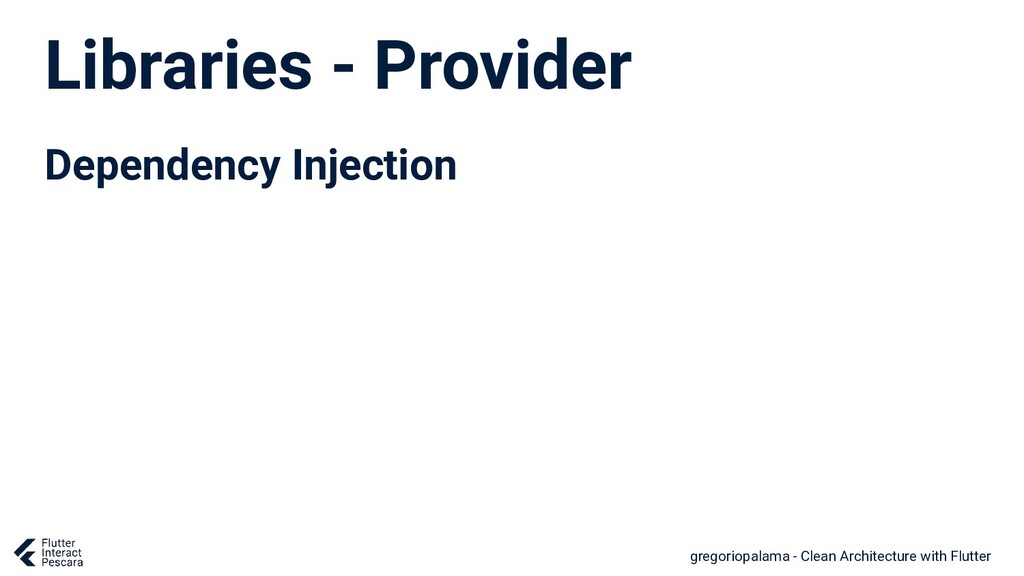 Libraries - Provider

Dependency Injection

Flutter
Interact
Pescara

gregoriopalama - Clean Architecture with Flutter